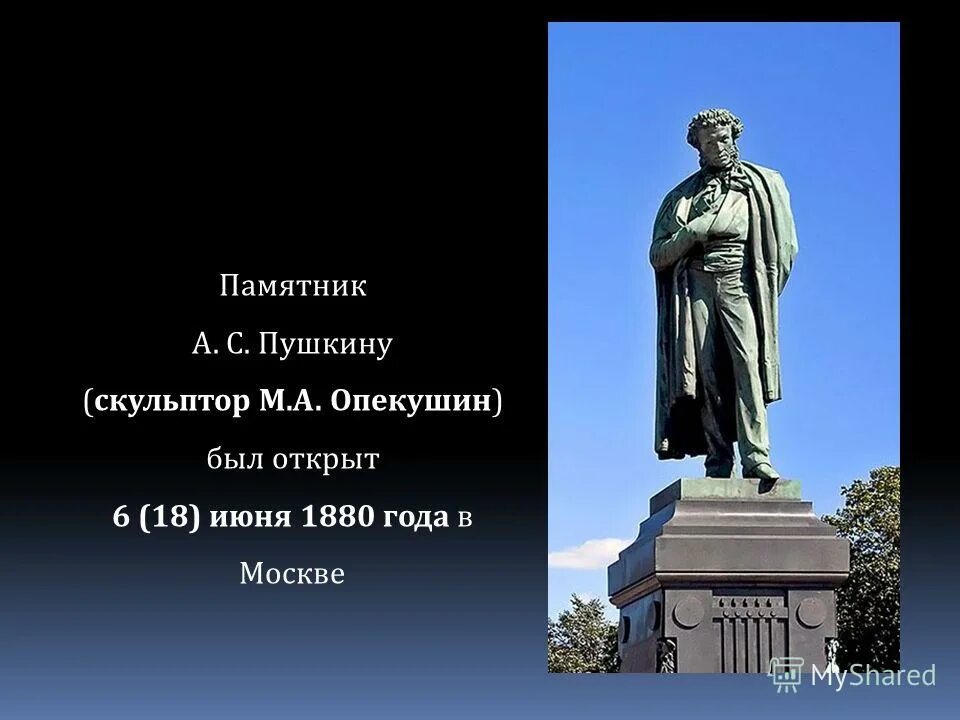 Памятник А. С. Пушкину (скульптор М.А. Опекушин) был открыт 6 (18) июня 1880 года в Москве

MyShared